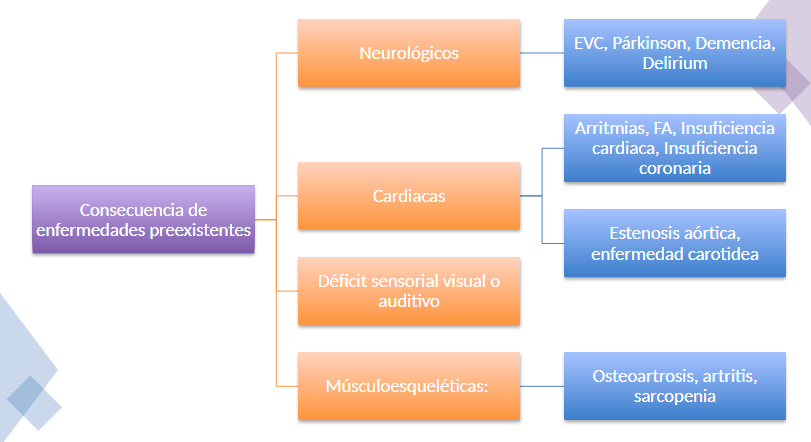 Consecuencia de enfermedades preexistentes

Neurológicos

EVC, Párkinson, Demencia, Delirium

Cardiacas

Arritmias, FA, Insuficiencia cardiaca, Insuficiencia coronaria

Estenosis aórtica, enfermedad carotidea

Déficit sensorial visual o auditivo

Músculoesqueléticas:

Osteoartrosis, artritis, sarcopenia